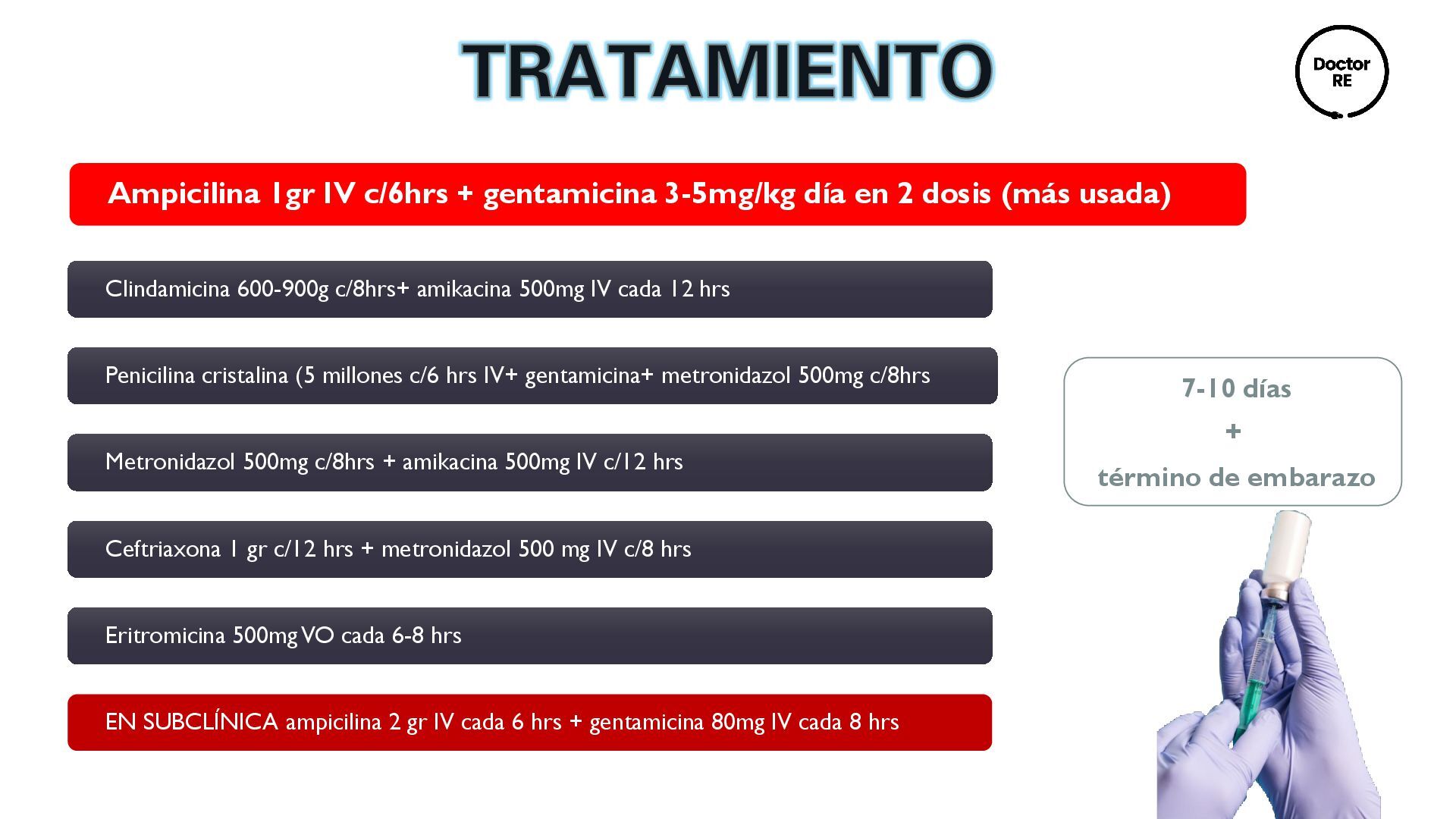 TRATAMIENTO

Doctor RE

Ampicilina 1gr IV c/6hrs + gentamicina 3-5mg/kg día en 2 dosis (más usada)

Clindamicina 600-900g c/8hrs+ amikacina 500mg IV cada 12 hrs

Penicilina cristalina (5 millones c/6 hrs IV+ gentamicina+ metronidazol 500mg c/8hrs

Metronidazol 500mg c/8hrs + amikacina 500mg IV c/12 hrs

Ceftriaxona 1 gr c/12 hrs + metronidazol 500 mg IV c/8 hrs

Eritromicina 500mg VO cada 6-8 hrs

EN SUBCLÍNICA ampicilina 2 gr IV cada 6 hrs + gentamicina 80mg IV cada 8 hrs

7-10 días
+
término de embarazo